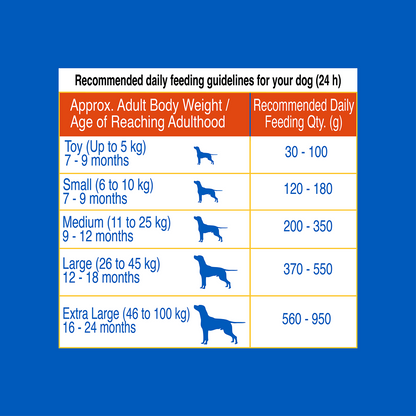 Recommended daily feeding guidelines for your dog (24 h)

| Approx. Adult Body Weight / Age of Reaching Adulthood | Recommended Daily Feeding Qty. (g) |
|---|---|
| Toy (Up to 5 kg) 7 - 9 months | 30 - 100 |
| Small (6 to 10 kg) 7 - 9 months | 120 - 180 |
| Medium (11 to 25 kg) 9 - 12 months | 200 - 350 |
| Large (26 to 45 kg) 12 - 18 months | 370 - 550 |
| Extra Large (46 to 100 kg) 16 - 24 months | 560 - 950 |